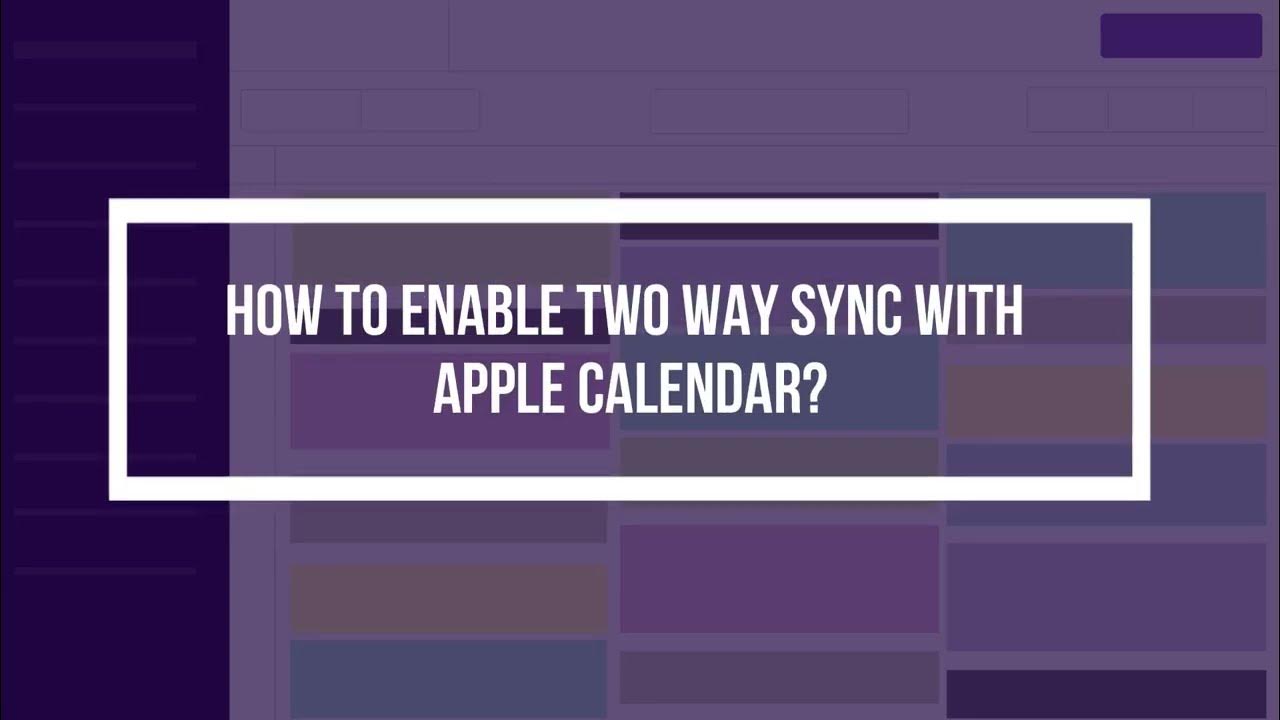 HOW TO ENABLE TWO WAY SYNC WITH APPLE CALENDAR?